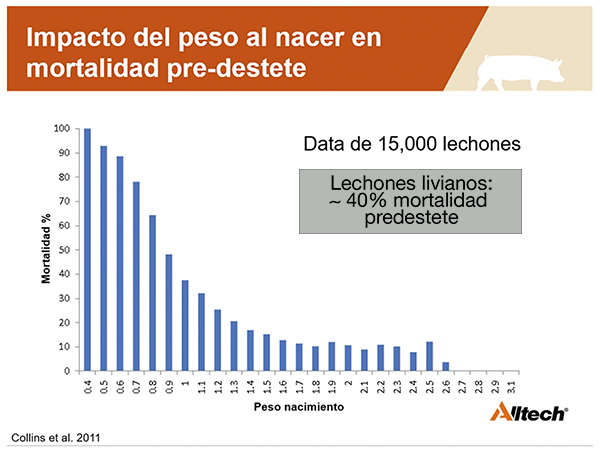 Impacto del peso al nacer en mortalidad pre-destete

Data de 15,000 lechones

Lechones livianos: ~ 40% mortalidad predestete

Mortalidad %

100
90
80
70
60
50
40
30
20
10
0

0.4 0.5 0.6 0.7 0.8 0.9 1 1.1 1.2 1.3 1.4 1.5 1.6 1.7 1.8 1.9 2 2.1 2.2 2.3 2.4 2.5 2.6 2.7 2.8 2.9 3.1

Peso nacimiento

Alltech®

Collins et al. 2011